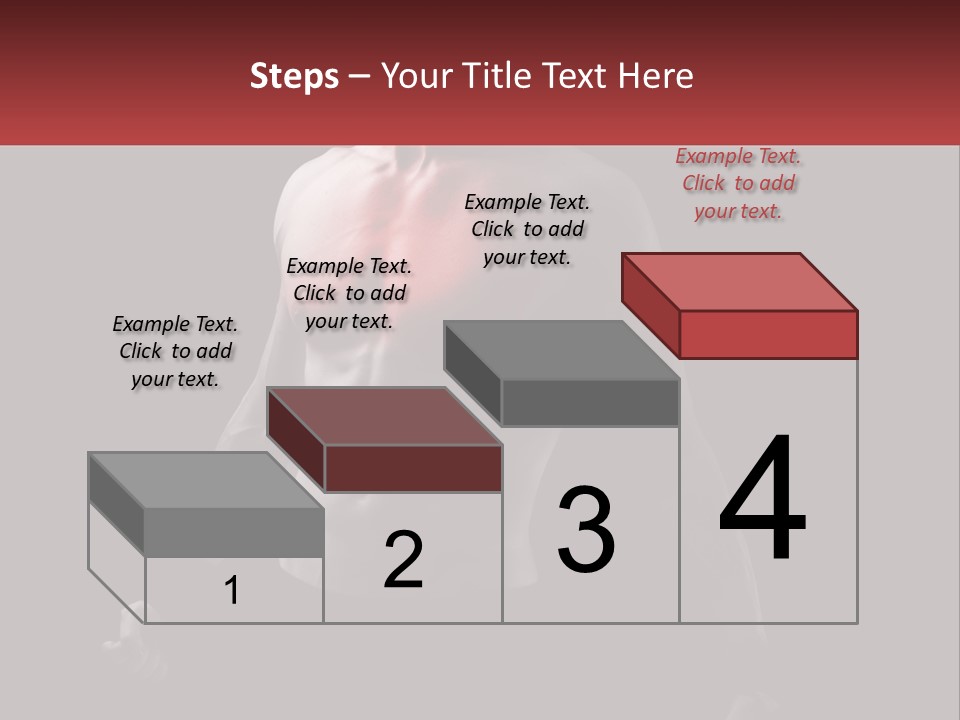 Steps – Your Title Text Here

Example Text. Click to add your text.

Example Text. Click to add your text.

Example Text. Click to add your text.

Example Text. Click to add your text.

1

2

3

4